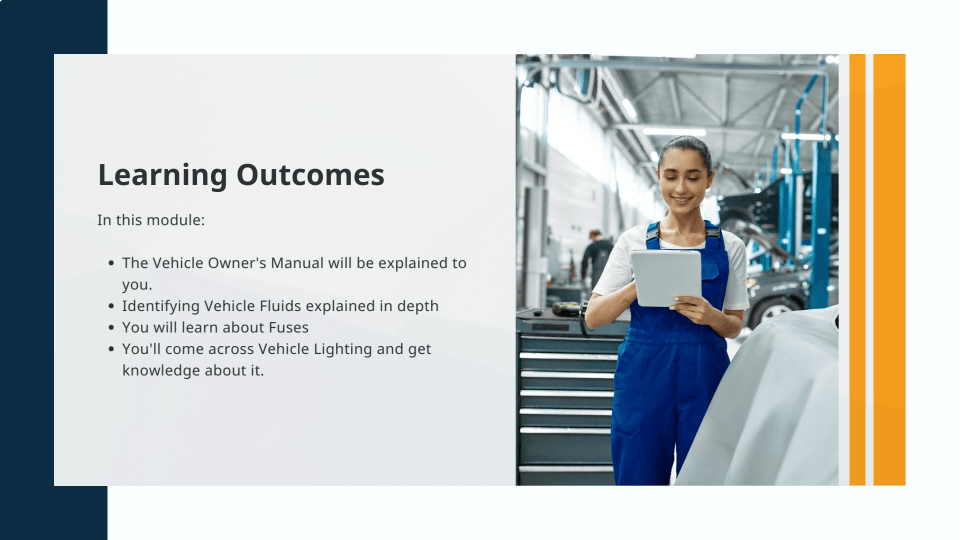 Learning Outcomes

In this module:

- The Vehicle Owner's Manual will be explained to you.
- Identifying Vehicle Fluids explained in depth
- You will learn about Fuses
- You'll come across Vehicle Lighting and get knowledge about it.